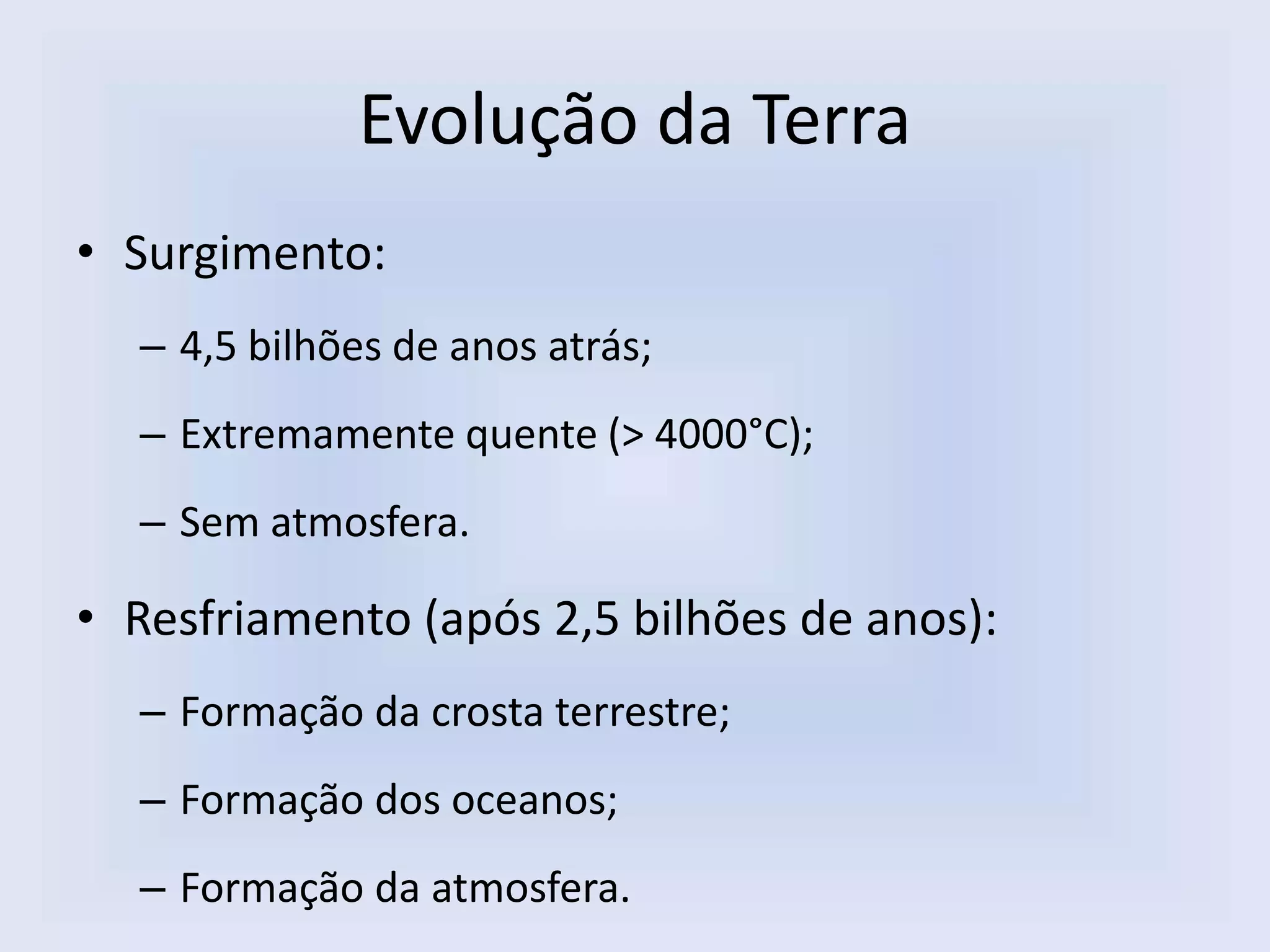 Evolução da Terra

• Surgimento:
– 4,5 bilhões de anos atrás;
– Extremamente quente (> 4000°C);
– Sem atmosfera.

• Resfriamento (após 2,5 bilhões de anos):
– Formação da crosta terrestre;
– Formação dos oceanos;
– Formação da atmosfera.